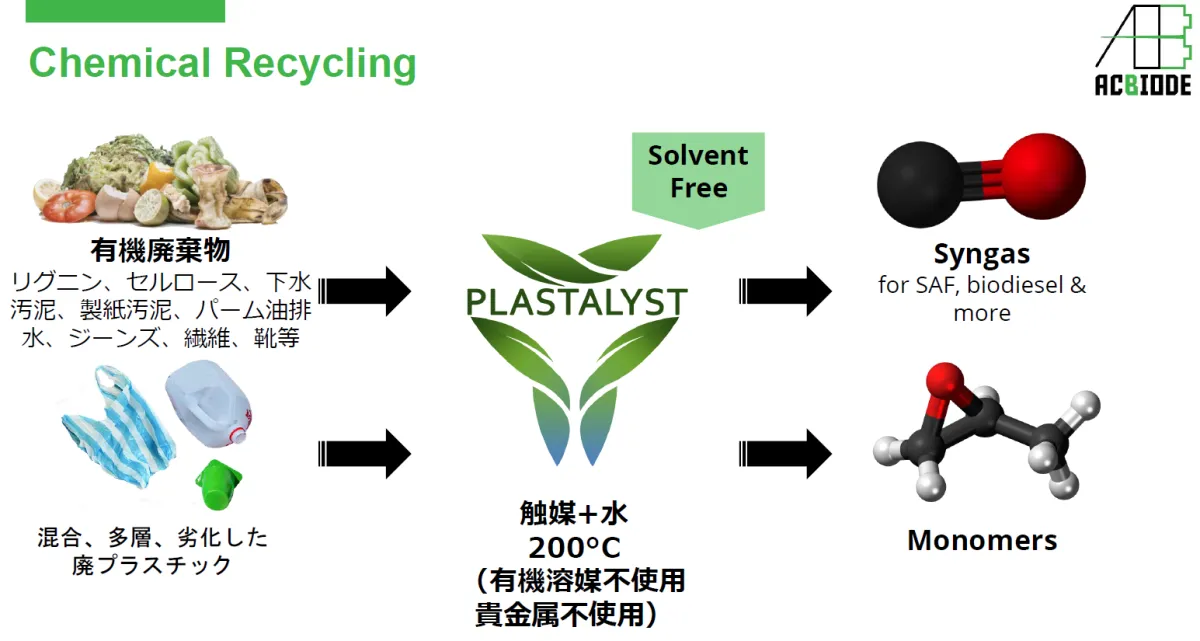 Chemical Recycling

ACBIODE

有機廃棄物
リグニン、セルロース、下水汚泥、製紙汚泥、パーム油排水、ジーンズ、繊維、靴等

混合、多層、劣化した廃プラスチック

Solvent Free

PLASTALYST

触媒＋水
200°C
（有機溶媒不使用
貴金属不使用）

Syngas
for SAF, biodiesel & more

Monomers